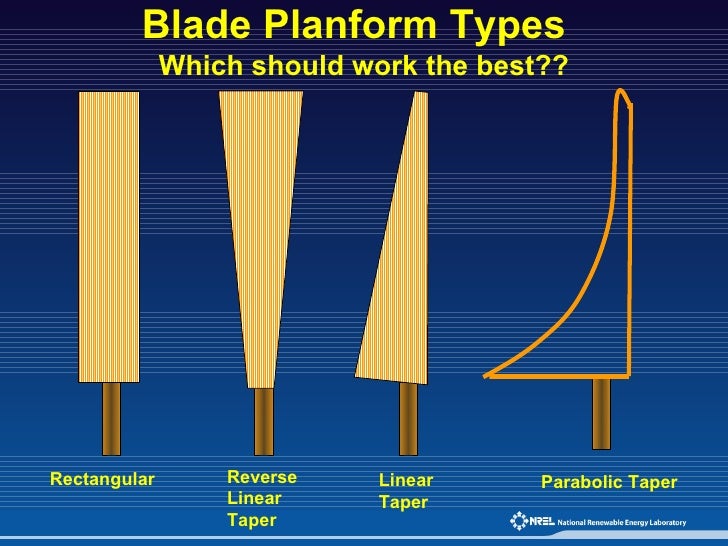 Blade Planform Types
Which should work the best??

Rectangular

Reverse Linear Taper

Linear Taper

Parabolic Taper

NREL National Renewable Energy Laboratory